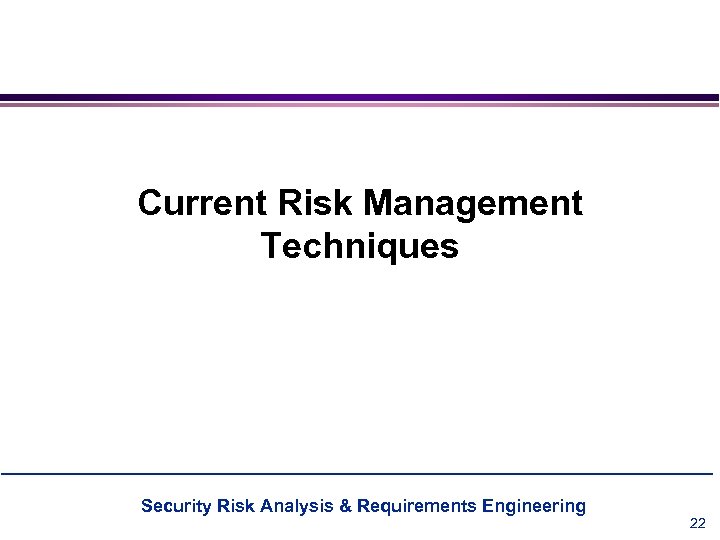 Current Risk Management Techniques

Security Risk Analysis & Requirements Engineering

22